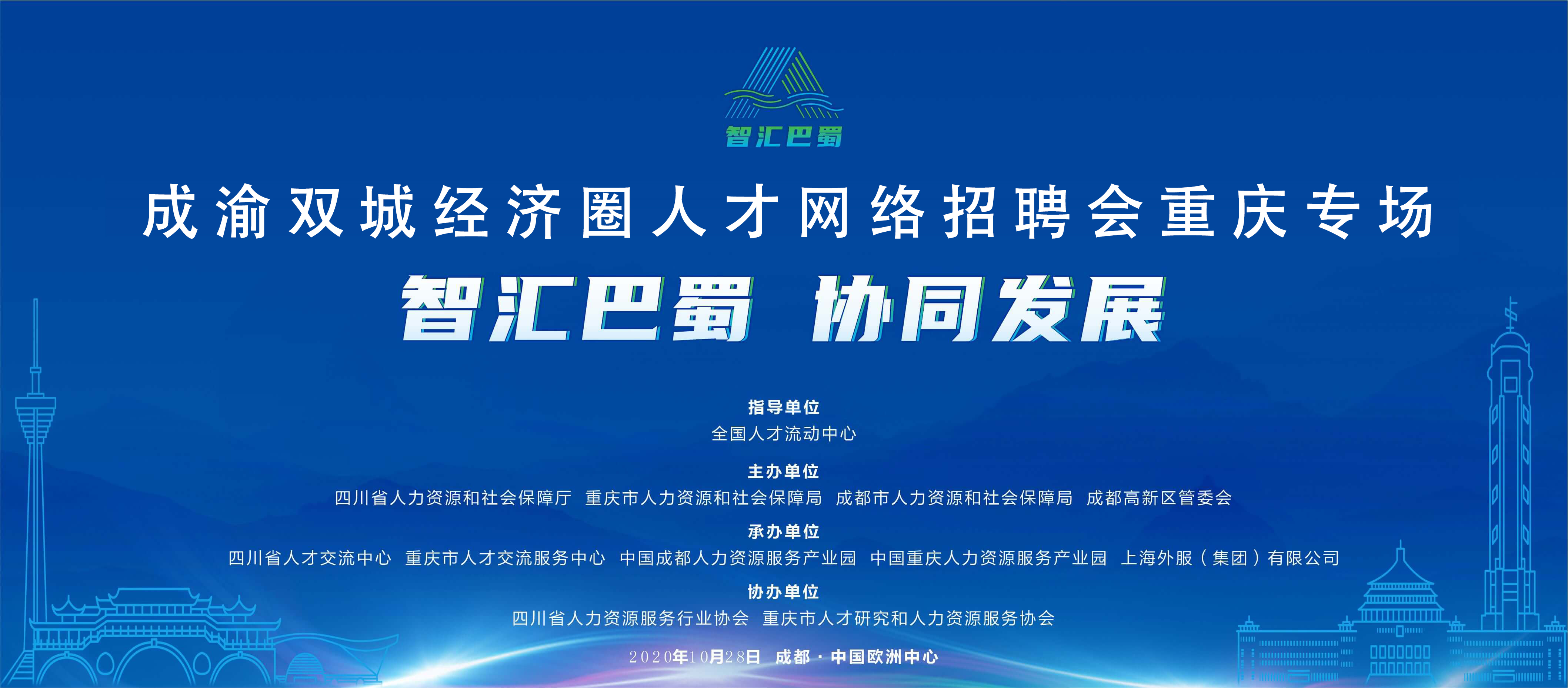 智汇巴蜀

成渝双城经济圈人才网络招聘会重庆专场

智汇巴蜀 协同发展

指导单位
全国人才流动中心

主办单位
四川省人力资源和社会保障厅 重庆市人力资源和社会保障局 成都市人力资源和社会保障局 成都高新区管委会

承办单位
四川省人才交流中心 重庆市人才交流服务中心 中国成都人力资源服务产业园 中国重庆人力资源服务产业园 上海外服（集团）有限公司

协办单位
四川省人力资源服务行业协会 重庆市人才研究和人力资源服务协会

2020年10月28日 成都 · 中国欧洲中心